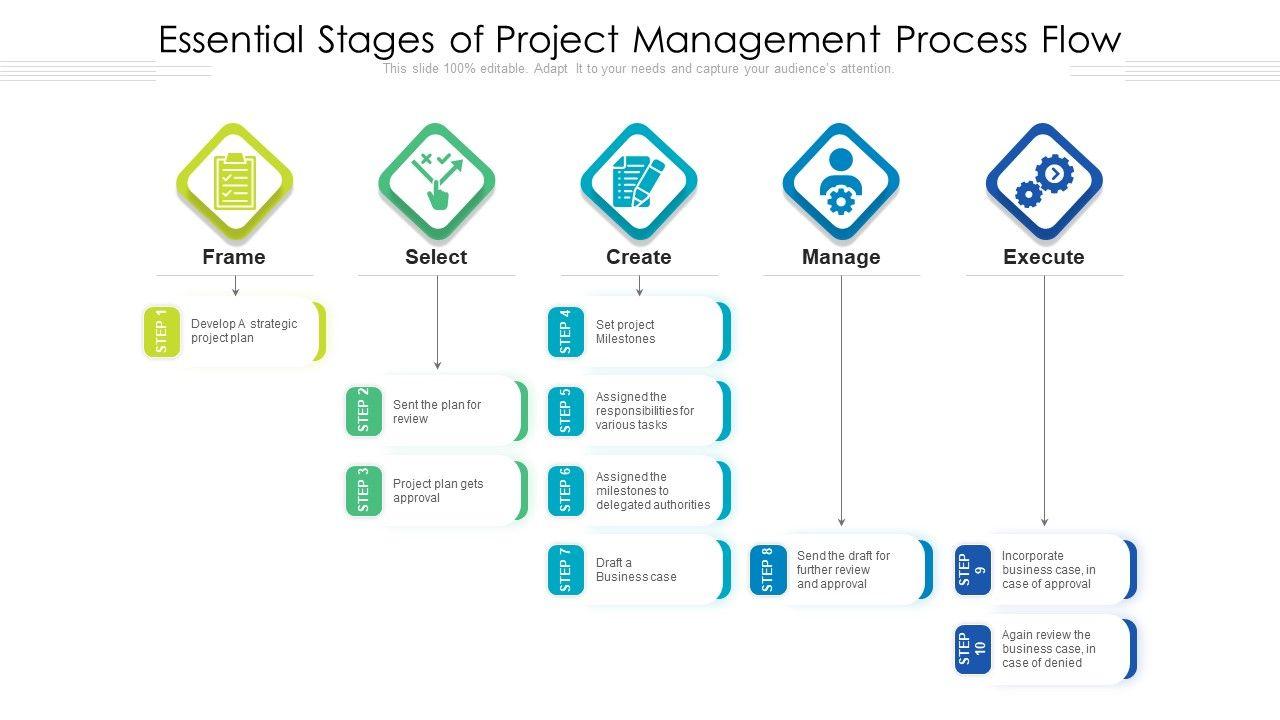 Essential Stages of Project Management Process Flow

This slide 100% editable. Adapt It to your needs and capture your audience's attention.

Frame

STEP 1 Develop A strategic project plan

Select

STEP 2 Sent the plan for review

STEP 3 Project plan gets approval

Create

STEP 4 Set project Milestones

STEP 5 Assigned the responsibilities for various tasks

STEP 6 Assigned the milestones to delegated authorities

STEP 7 Draft a Business case

Manage

STEP 8 Send the draft for further review and approval

Execute

STEP 9 Incorporate business case, in case of approval

STEP 10 Again review the business case, in case of denied